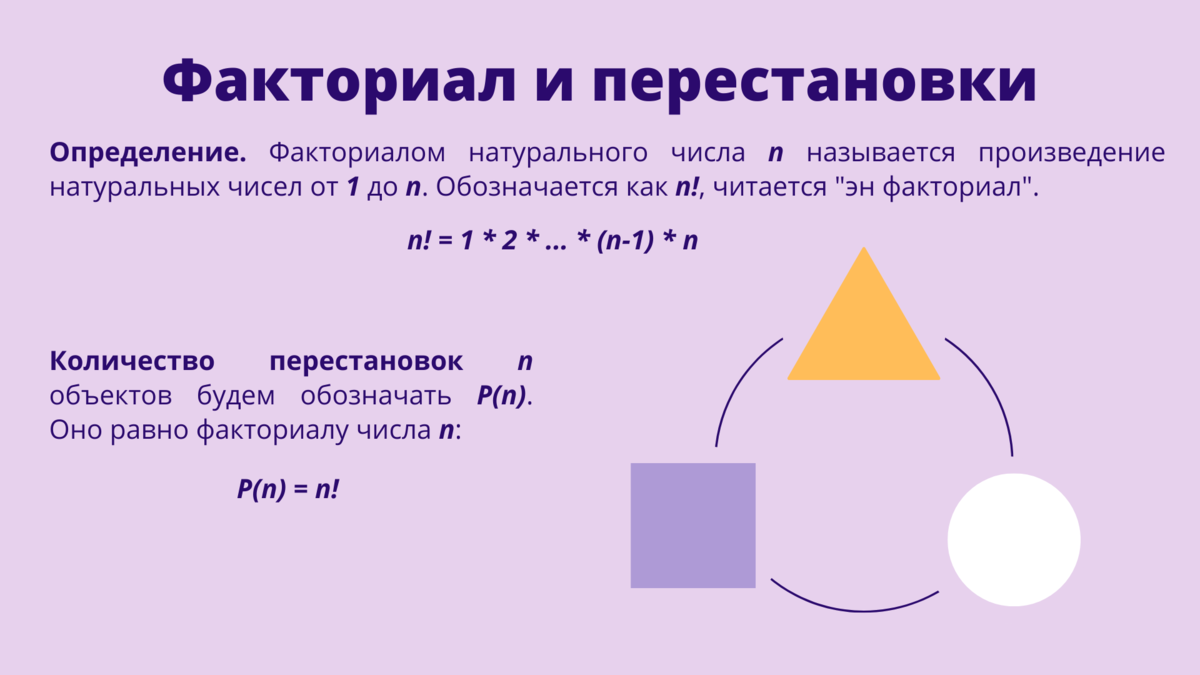 Факториал и перестановки

Определение. Факториалом натурального числа $n$ называется произведение натуральных чисел от $1$ до $n$. Обозначается как $n!$, читается "эн факториал".

$n! = 1 * 2 * ... * (n-1) * n$

Количество перестановок $n$ объектов будем обозначать $P(n)$. Оно равно факториалу числа $n$:

$P(n) = n!$